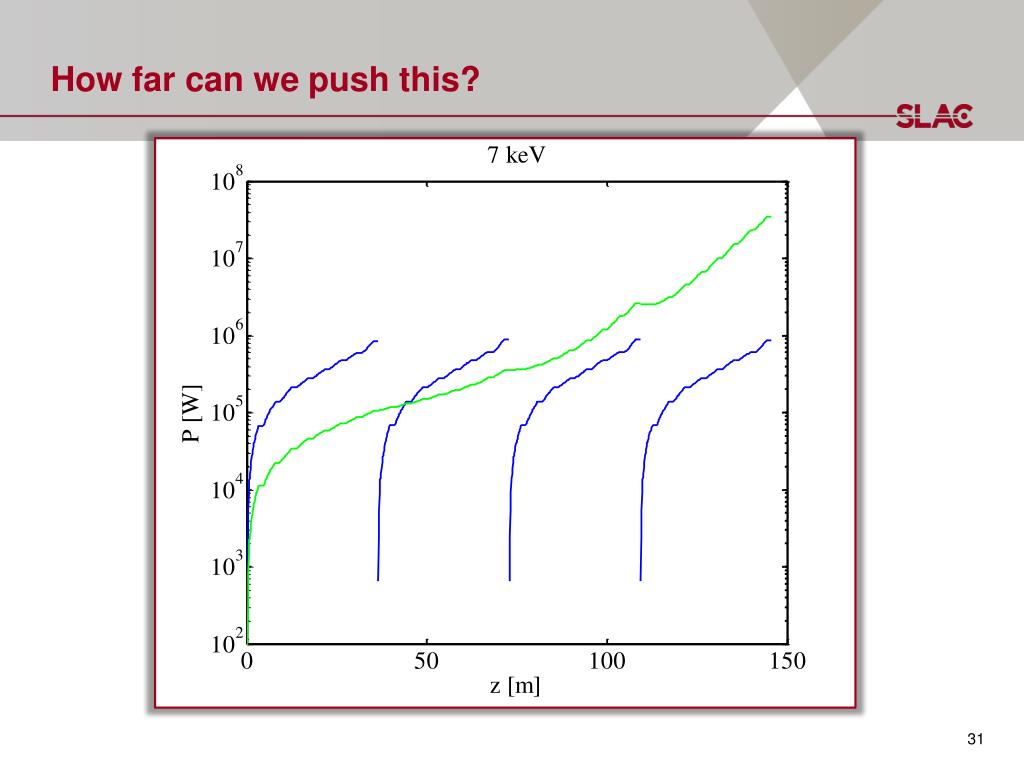 How far can we push this?

SLAC

7 keV

$10^8$
$10^7$
$10^6$
$10^5$
$10^4$
$10^3$
$10^2$

P [W]

0
50
100
150

z [m]

31